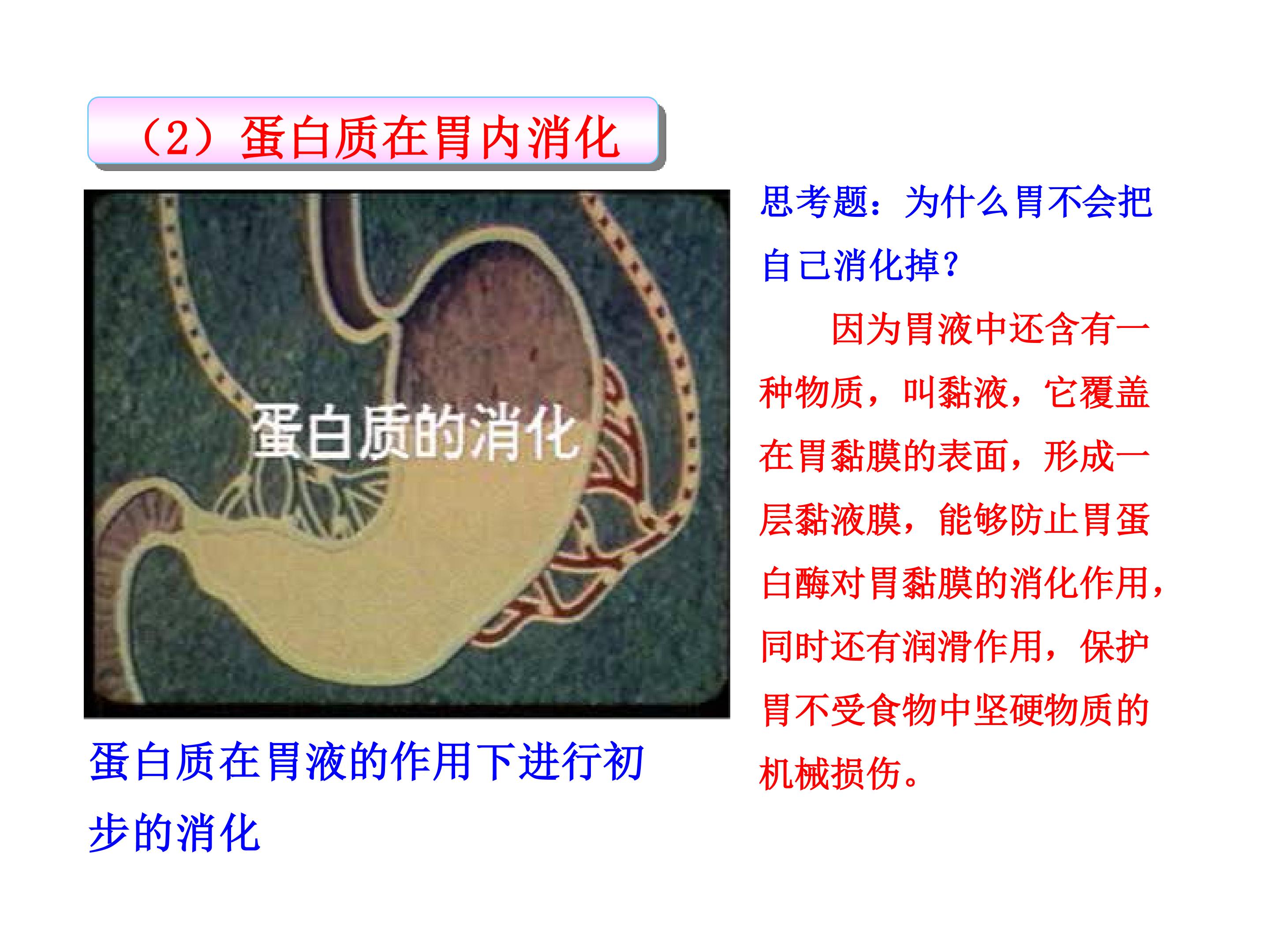 （2）蛋白质在胃内消化

蛋白质的消化

蛋白质在胃液的作用下进行初步的消化

思考题：为什么胃不会把自己消化掉？

因为胃液中还含有一种物质，叫黏液，它覆盖在胃黏膜的表面，形成一层黏液膜，能够防止胃蛋白酶对胃黏膜的消化作用，同时还有润滑作用，保护胃不受食物中坚硬物质的机械损伤。